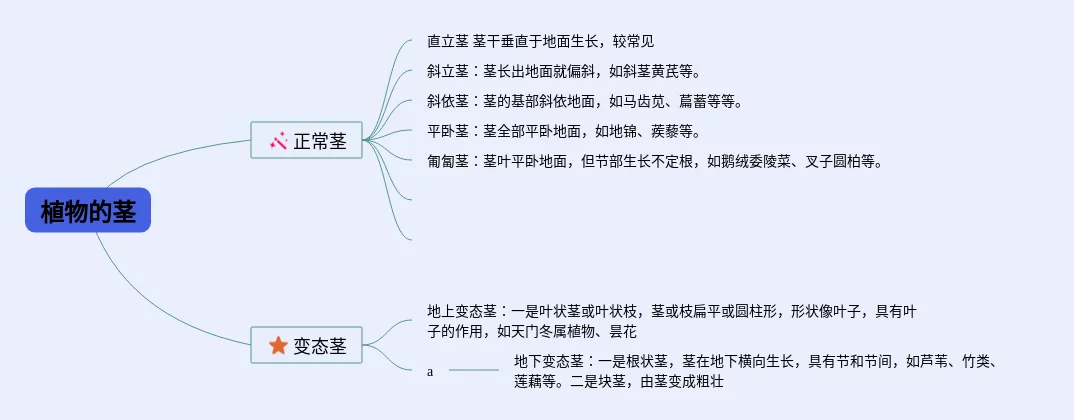 植物的茎

正常茎

直立茎 茎干垂直于地面生长，较常见

斜立茎：茎长出地面就偏斜，如斜茎黄芪等。

斜依茎：茎的基部斜依地面，如马齿苋、萹蓄等等。

平卧茎：茎全部平卧地面，如地锦、蒺藜等。

匍匐茎：茎叶平卧地面，但节部生长不定根，如鹅绒委陵菜、叉子圆柏等。

变态茎

地上变态茎：一是叶状茎或叶状枝，茎或枝扁平或圆柱形，形状像叶子，具有叶子的作用，如天门冬属植物、昙花

a

地下变态茎：一是根状茎，茎在地下横向生长，具有节和节间，如芦苇、竹类、莲藕等。二是块茎，由茎变成粗壮